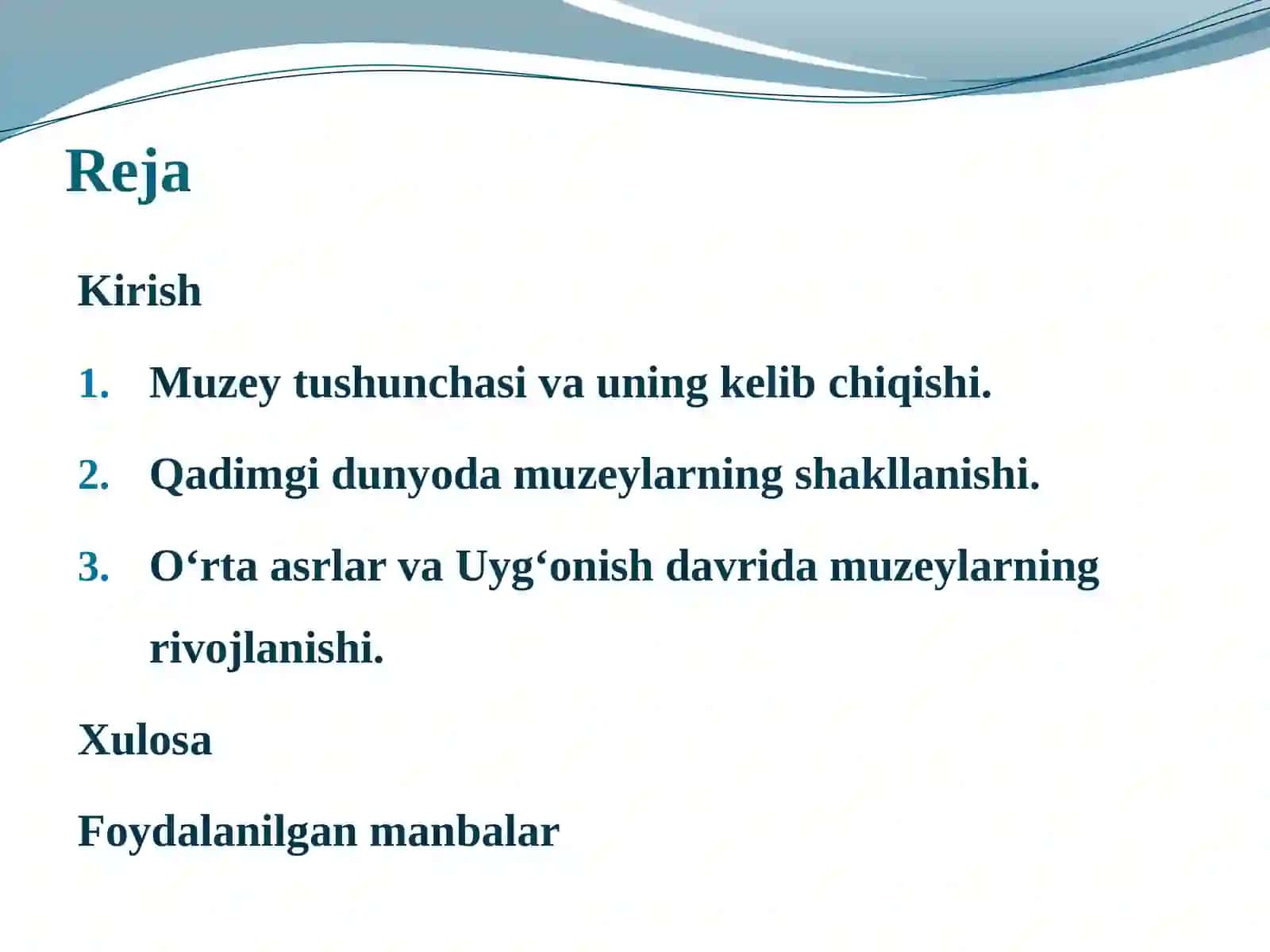 Reja

Kirish

1. Muzey tushunchasi va uning kelib chiqishi.

2. Qadimgi dunyoda muzeylarning shakllanishi.

3. O‘rta asrlar va Uyg‘onish davrida muzeylarning rivojlanishi.

Xulosa

Foydalanilgan manbalar